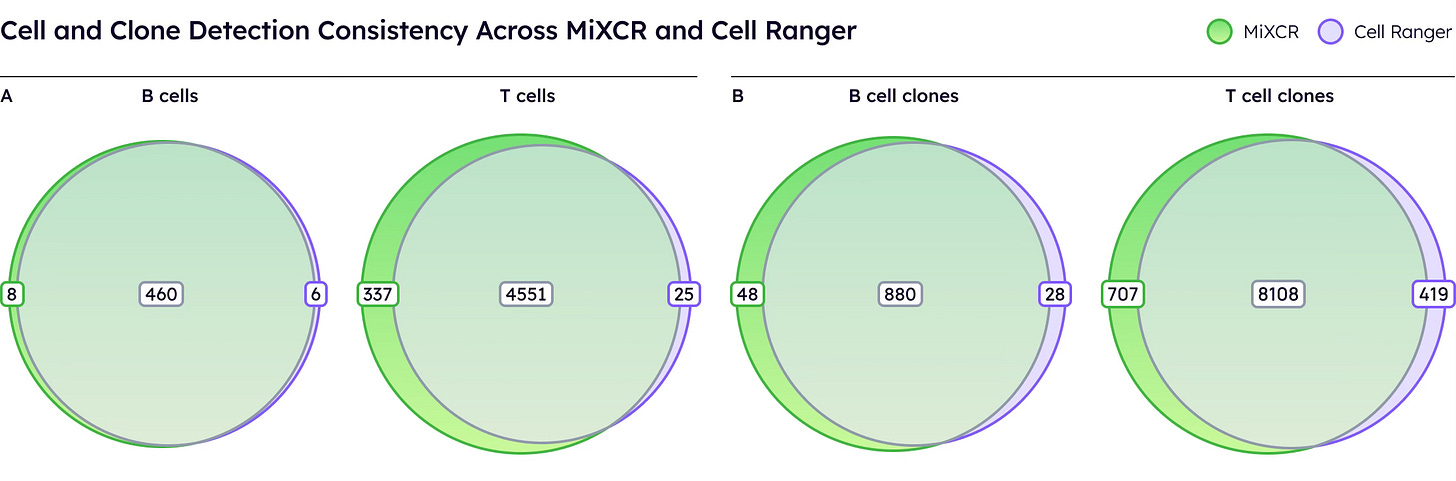 Cell and Clone Detection Consistency Across MiXCR and Cell Ranger

MiXCR Cell Ranger

A

B cells

8 460 6

T cells

337 4551 25

B

B cell clones

48 880 28

T cell clones

707 8108 419